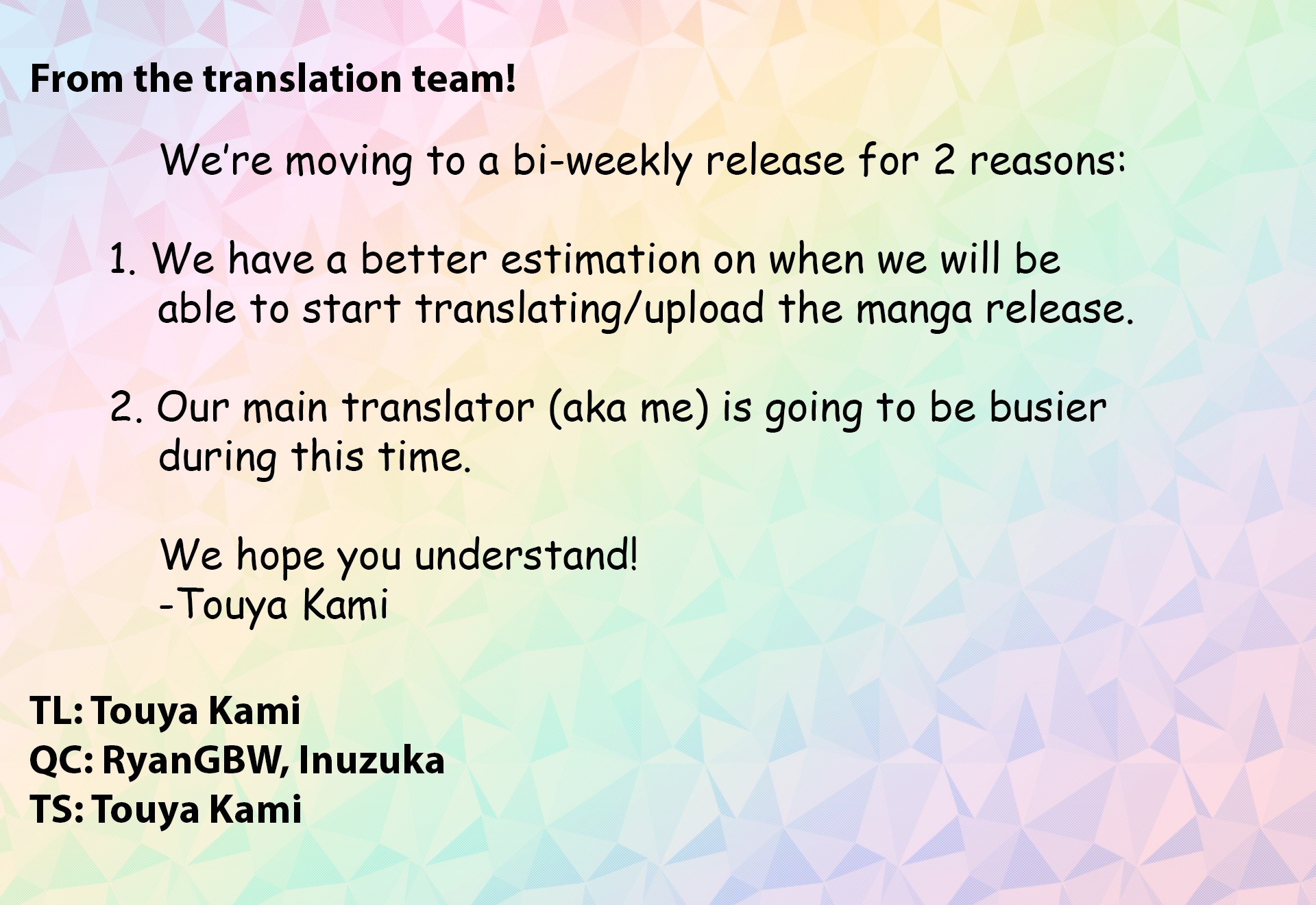 From the translation team!

We're moving to a bi-weekly release for 2 reasons:

1. We have a better estimation on when we will be able to start translating/upload the manga release.

2. Our main translator (aka me) is going to be busier during this time.

We hope you understand!
-Touya Kami

TL: Touya Kami
QC: RyanGBW, Inuzuka
TS: Touya Kami